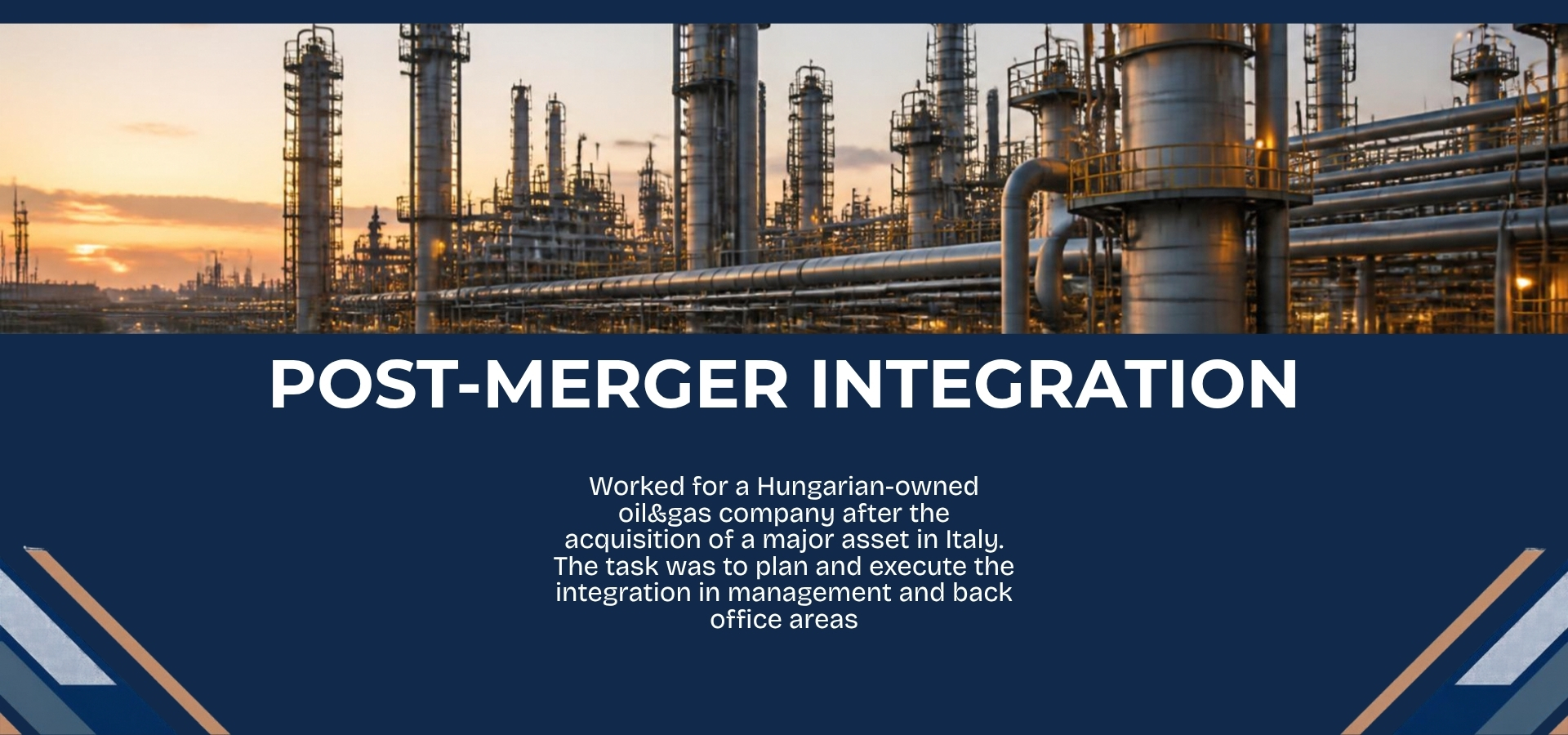 POST-MERGER INTEGRATION

Worked for a Hungarian-owned oil&gas company after the acquisition of a major asset in Italy. The task was to plan and execute the integration in management and back office areas